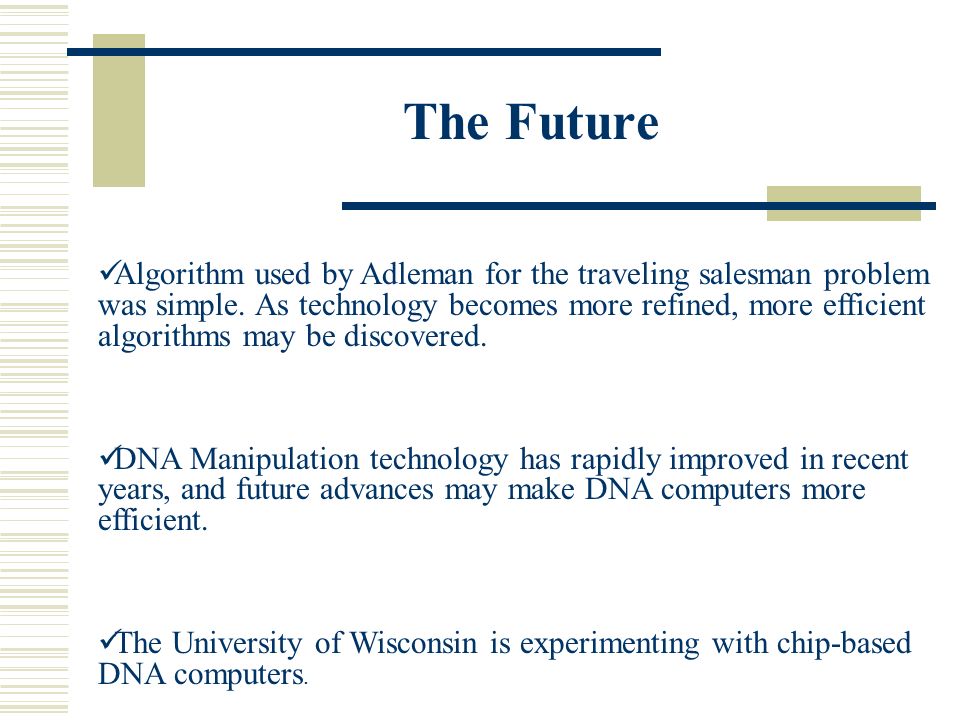 The Future

✓Algorithm used by Adleman for the traveling salesman problem was simple. As technology becomes more refined, more efficient algorithms may be discovered.

✓DNA Manipulation technology has rapidly improved in recent years, and future advances may make DNA computers more efficient.

✓The University of Wisconsin is experimenting with chip-based DNA computers.